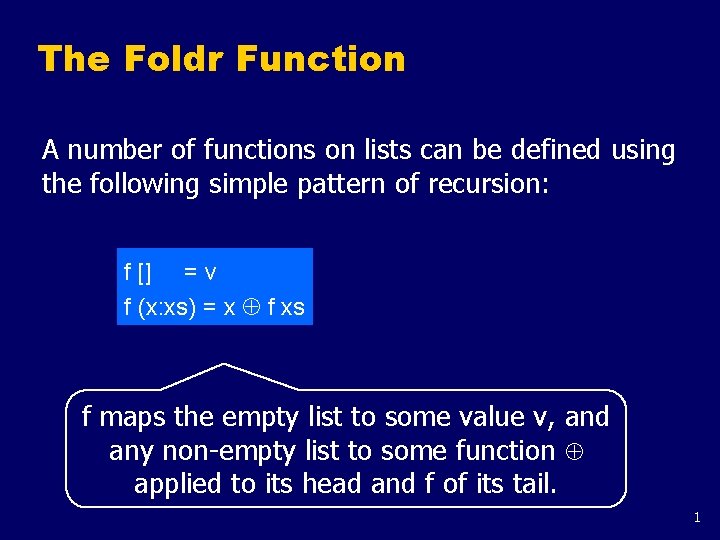 The Foldr Function

A number of functions on lists can be defined using the following simple pattern of recursion:

f [] = v
f (x:xs) = x $\oplus$ f xs

f maps the empty list to some value v, and any non-empty list to some function $\oplus$ applied to its head and f of its tail.

1